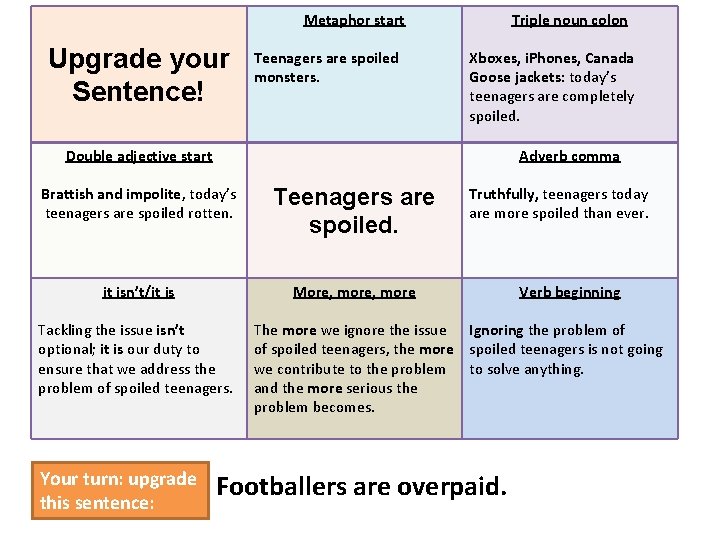 | Upgrade your Sentence! | Metaphor start<br><br>Teenagers are spoiled monsters. | Triple noun colon<br><br>Xboxes, iPhones, Canada Goose jackets: today's teenagers are completely spoiled. |
|---|---|---|
| Double adjective start<br><br>Brattish and impolite, today's teenagers are spoiled rotten. | Teenagers are spoiled. | Adverb comma<br><br>Truthfully, teenagers today are more spoiled than ever. |
| it isn't/it is<br><br>Tackling the issue isn't optional; it is our duty to ensure that we address the problem of spoiled teenagers. | More, more, more<br><br>The more we ignore the issue of spoiled teenagers, the more we contribute to the problem and the more serious the problem becomes. | Verb beginning<br><br>Ignoring the problem of spoiled teenagers is not going to solve anything. |

Your turn: upgrade this sentence:

Footballers are overpaid.